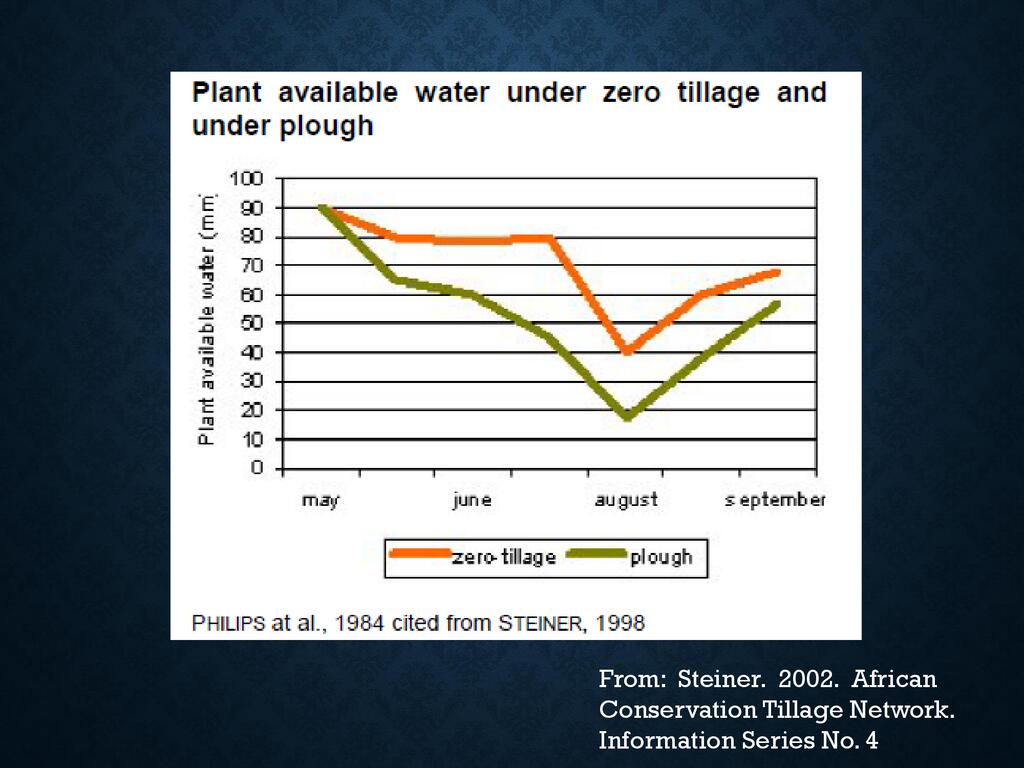 Plant available water under zero tillage and under plough

Plant available water (mm)

100
90
80
70
60
50
40
30
20
10
0

may
june
august
september

zero-tillage
plough

PHILIPS at al., 1984 cited from STEINER, 1998

From: Steiner. 2002. African Conservation Tillage Network. Information Series No. 4